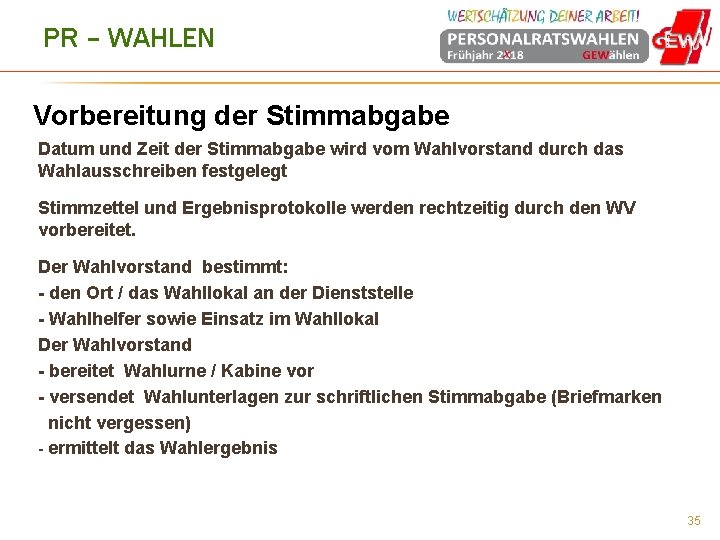 PR – WAHLEN

WERTSCHÄTZUNG DEINER ARBEIT!
PERSONALRATSWAHLEN
Frühjahr 2X18 GEWählen
GEW

Vorbereitung der Stimmabgabe

Datum und Zeit der Stimmabgabe wird vom Wahlvorstand durch das Wahlausschreiben festgelegt

Stimmzettel und Ergebnisprotokolle werden rechtzeitig durch den WV vorbereitet.

Der Wahlvorstand bestimmt:
- den Ort / das Wahllokal an der Dienststelle
- Wahlhelfer sowie Einsatz im Wahllokal
Der Wahlvorstand
- bereitet Wahlurne / Kabine vor
- versendet Wahlunterlagen zur schriftlichen Stimmabgabe (Briefmarken nicht vergessen)
- ermittelt das Wahlergebnis

35